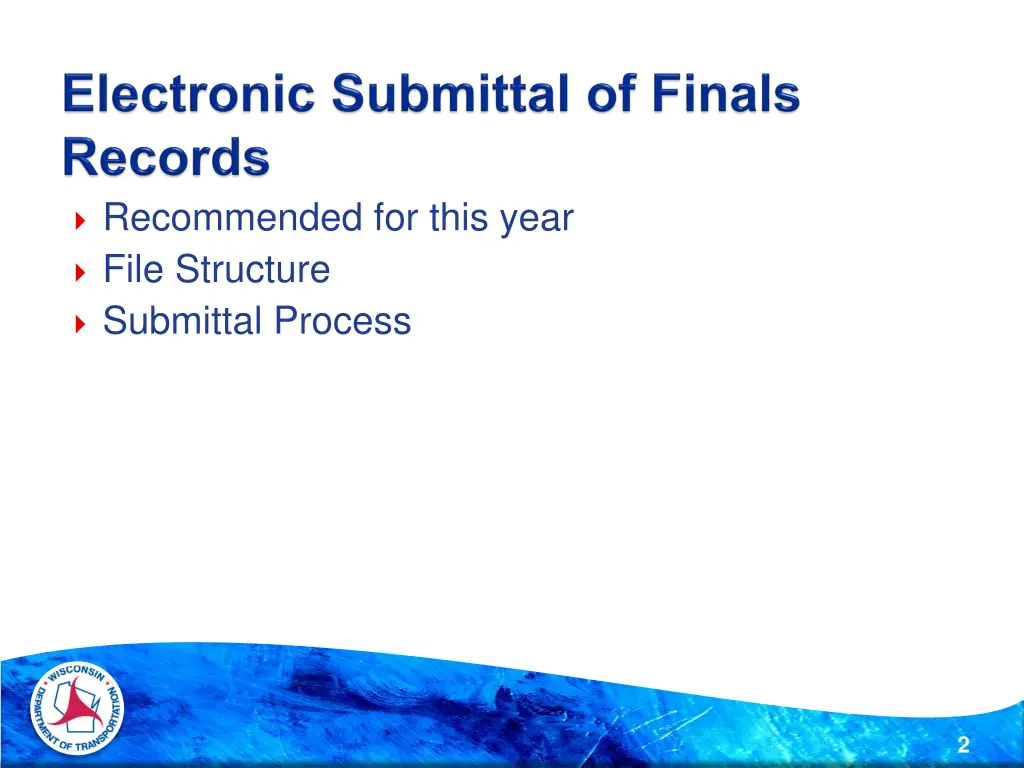 Electronic Submittal of Finals Records

Recommended for this year
File Structure
Submittal Process

WISCONSIN DEPARTMENT OF TRANSPORTATION

2